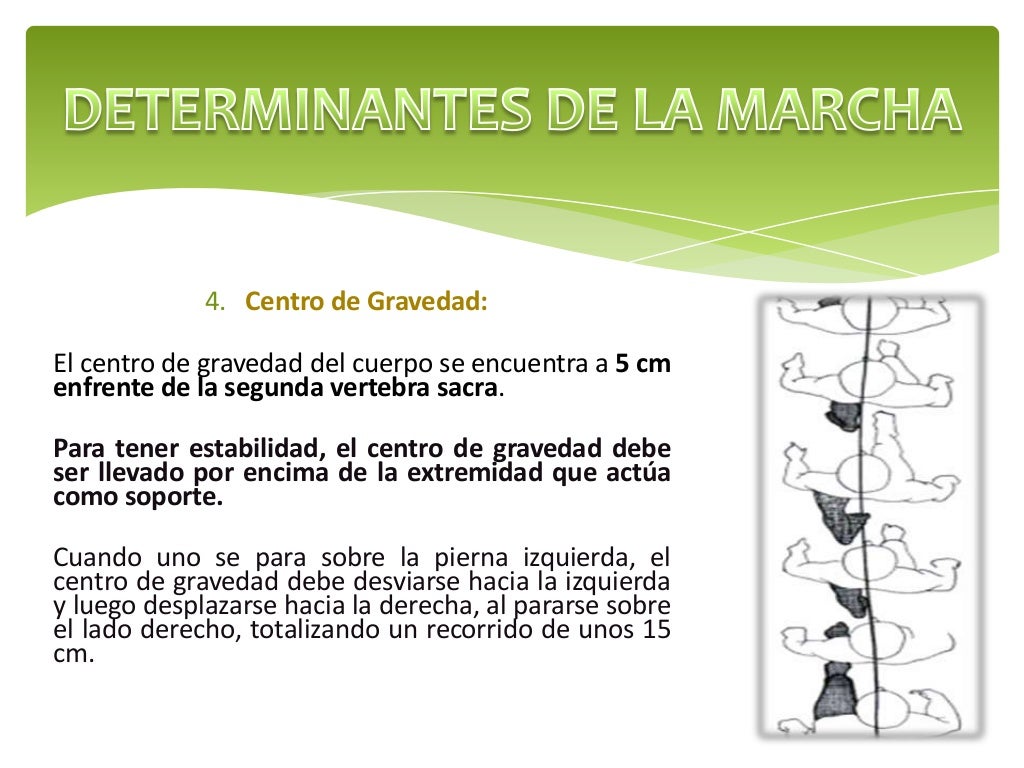 DETERMINANTES DE LA MARCHA

4. Centro de Gravedad:

El centro de gravedad del cuerpo se encuentra a 5 cm enfrente de la segunda vertebra sacra.

Para tener estabilidad, el centro de gravedad debe ser llevado por encima de la extremidad que actúa como soporte.

Cuando uno se para sobre la pierna izquierda, el centro de gravedad debe desviarse hacia la izquierda y luego desplazarse hacia la derecha, al pararse sobre el lado derecho, totalizando un recorrido de unos 15 cm.